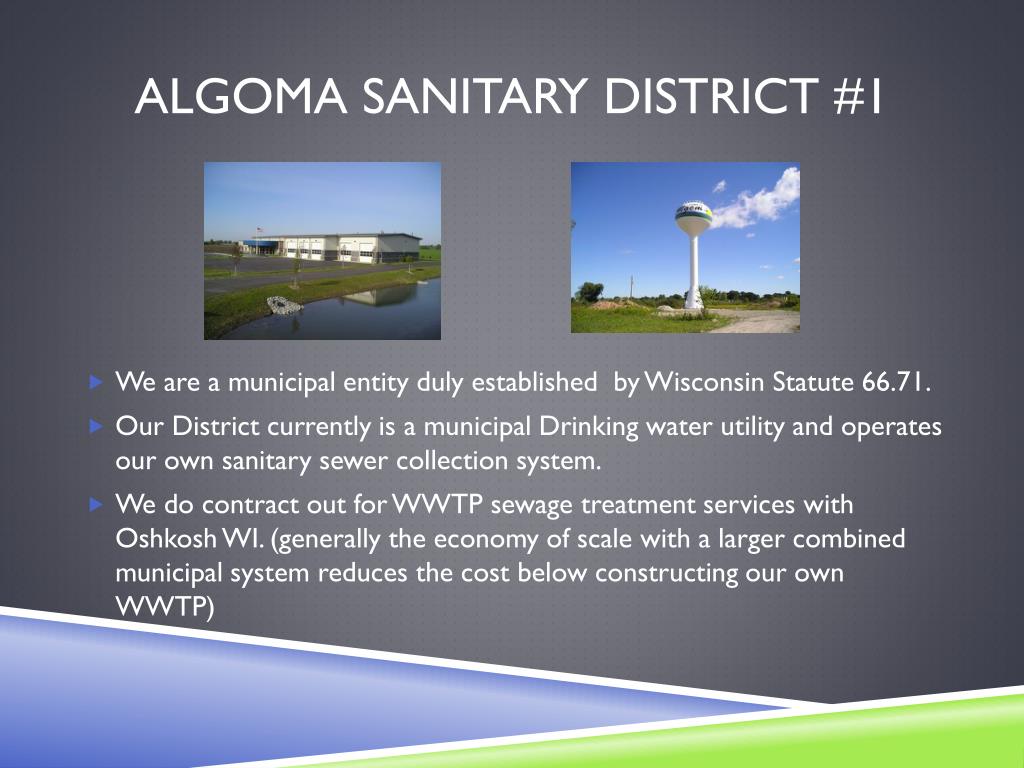 ALGOMA SANITARY DISTRICT #1

We are a municipal entity duly established by Wisconsin Statute 66.71.

Our District currently is a municipal Drinking water utility and operates our own sanitary sewer collection system.

We do contract out for WWTP sewage treatment services with Oshkosh WI. (generally the economy of scale with a larger combined municipal system reduces the cost below constructing our own WWTP)